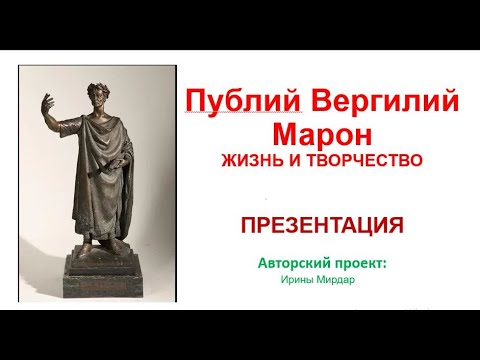 Публий Вергилий Марон
ЖИЗНЬ И ТВОРЧЕСТВО

ПРЕЗЕНТАЦИЯ

Авторский проект:
Ирины Мирдар